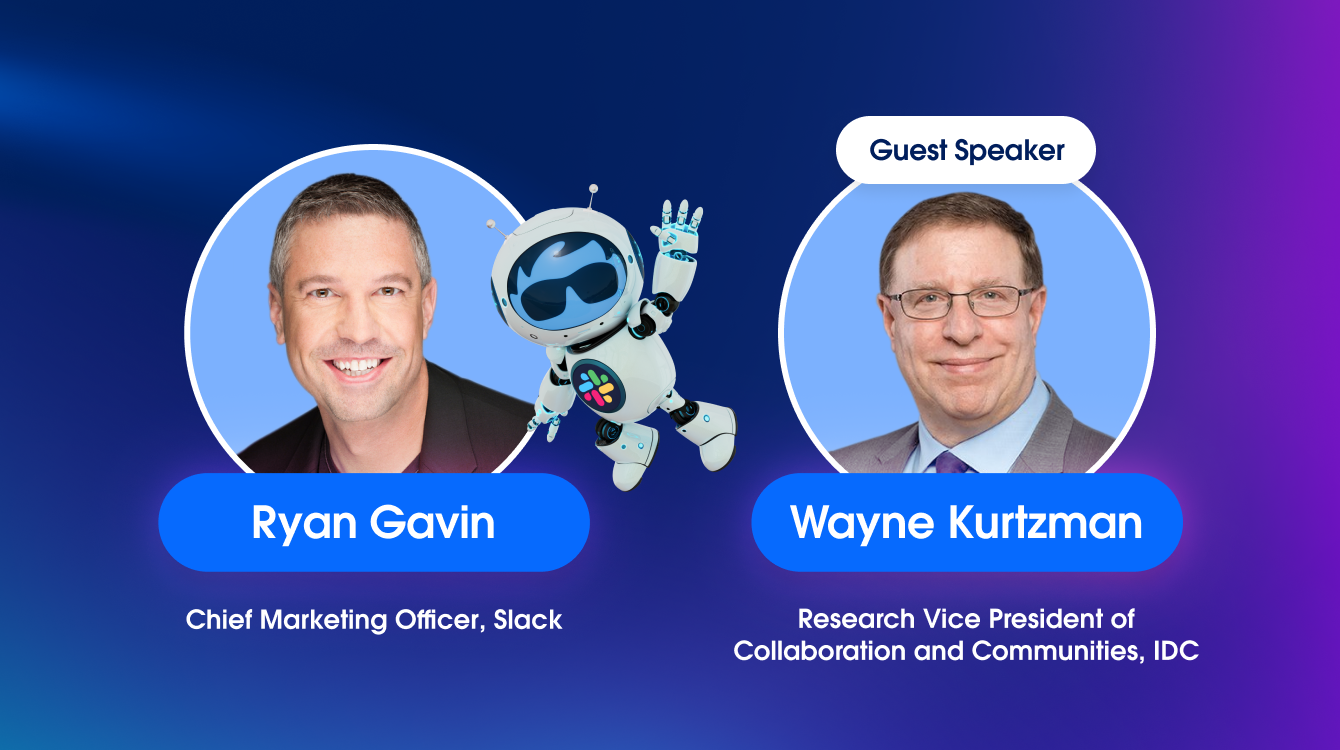 Ryan Gavin

Chief Marketing Officer, Slack

Guest Speaker

Wayne Kurtzman

Research Vice President of Collaboration and Communities, IDC